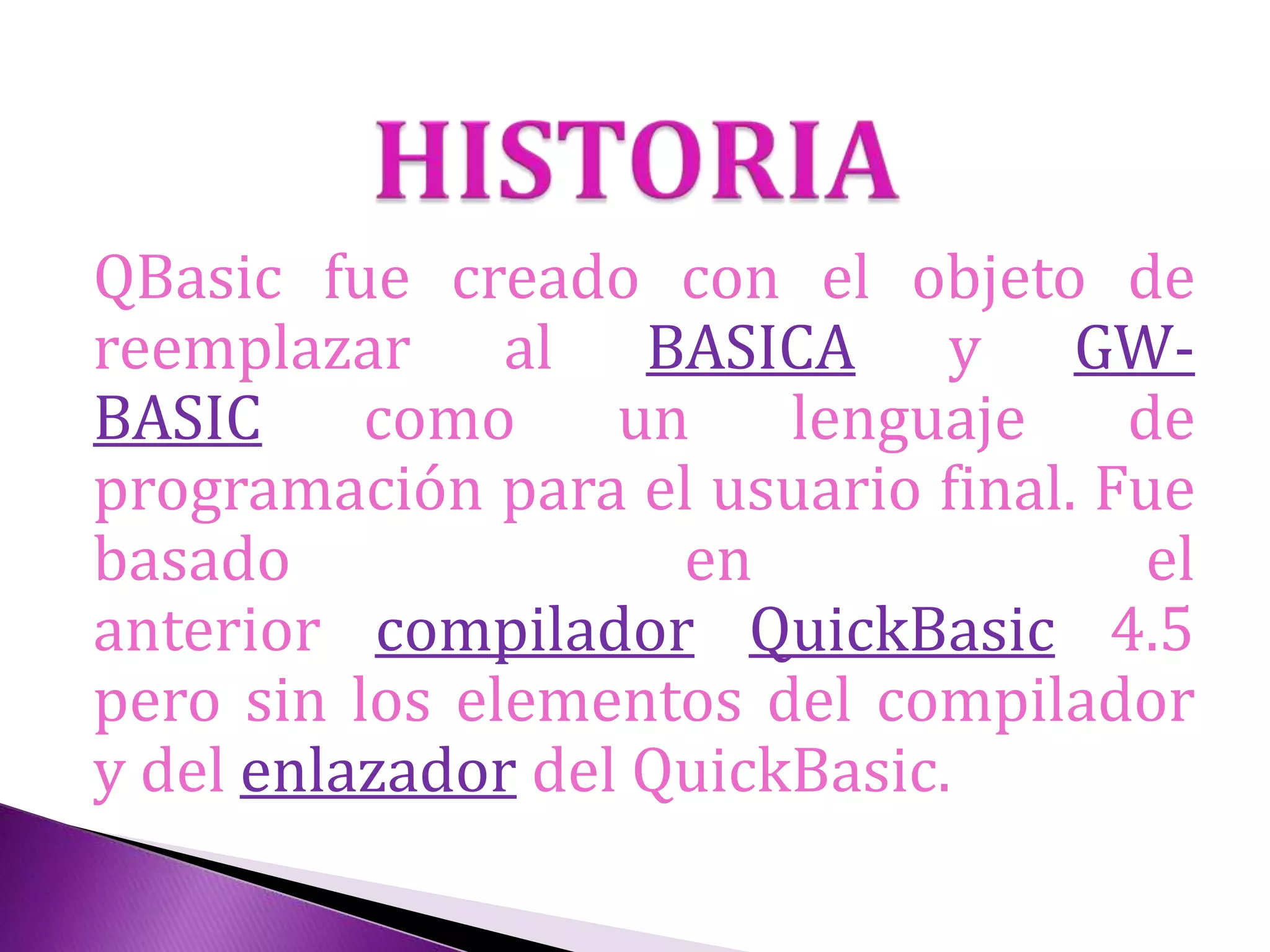 HISTORIA

QBasic fue creado con el objeto de reemplazar al BASICA y GW-BASIC como un lenguaje de programación para el usuario final. Fue basado en el anterior compilador QuickBasic 4.5 pero sin los elementos del compilador y del enlazador del QuickBasic.